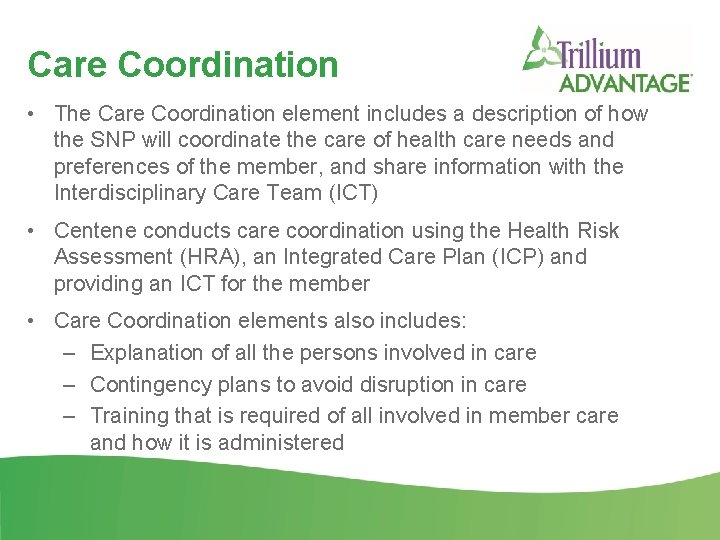 Care Coordination

Trillium ADVANTAGE

• The Care Coordination element includes a description of how the SNP will coordinate the care of health care needs and preferences of the member, and share information with the Interdisciplinary Care Team (ICT)

• Centene conducts care coordination using the Health Risk Assessment (HRA), an Integrated Care Plan (ICP) and providing an ICT for the member

• Care Coordination elements also includes:
– Explanation of all the persons involved in care
– Contingency plans to avoid disruption in care
– Training that is required of all involved in member care and how it is administered